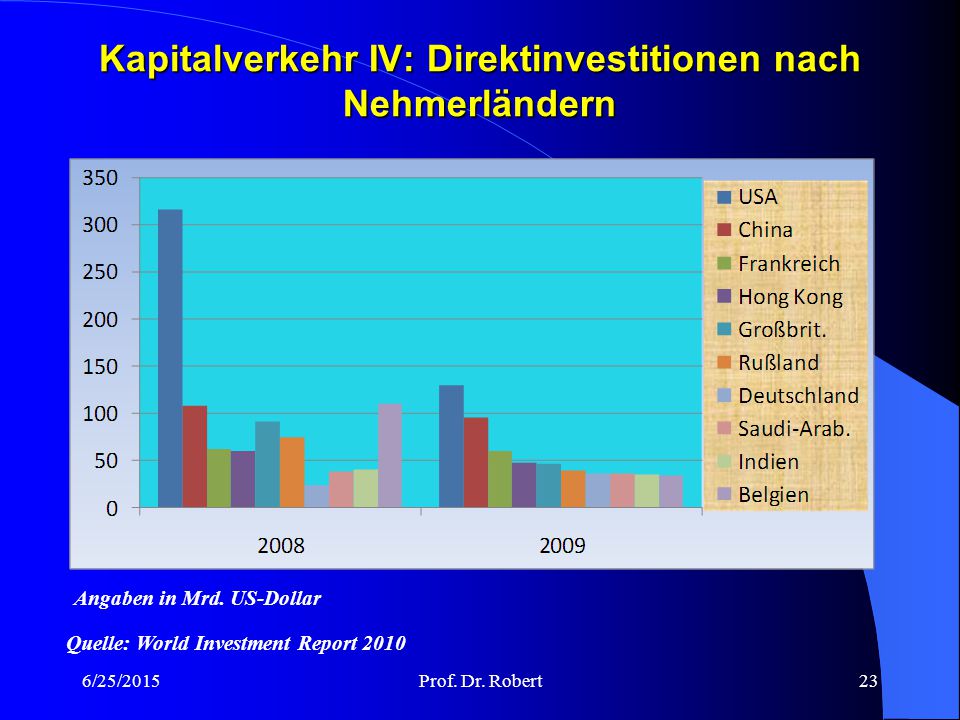 Kapitalverkehr IV: Direktinvestitionen nach Nehmerländern

350
300
250
200
150
100
50
0

2008
2009

USA
China
Frankreich
Hong Kong
Großbrit.
Rußland
Deutschland
Saudi-Arab.
Indien
Belgien

Angaben in Mrd. US-Dollar

Quelle: World Investment Report 2010

6/25/2015
Prof. Dr. Robert
23